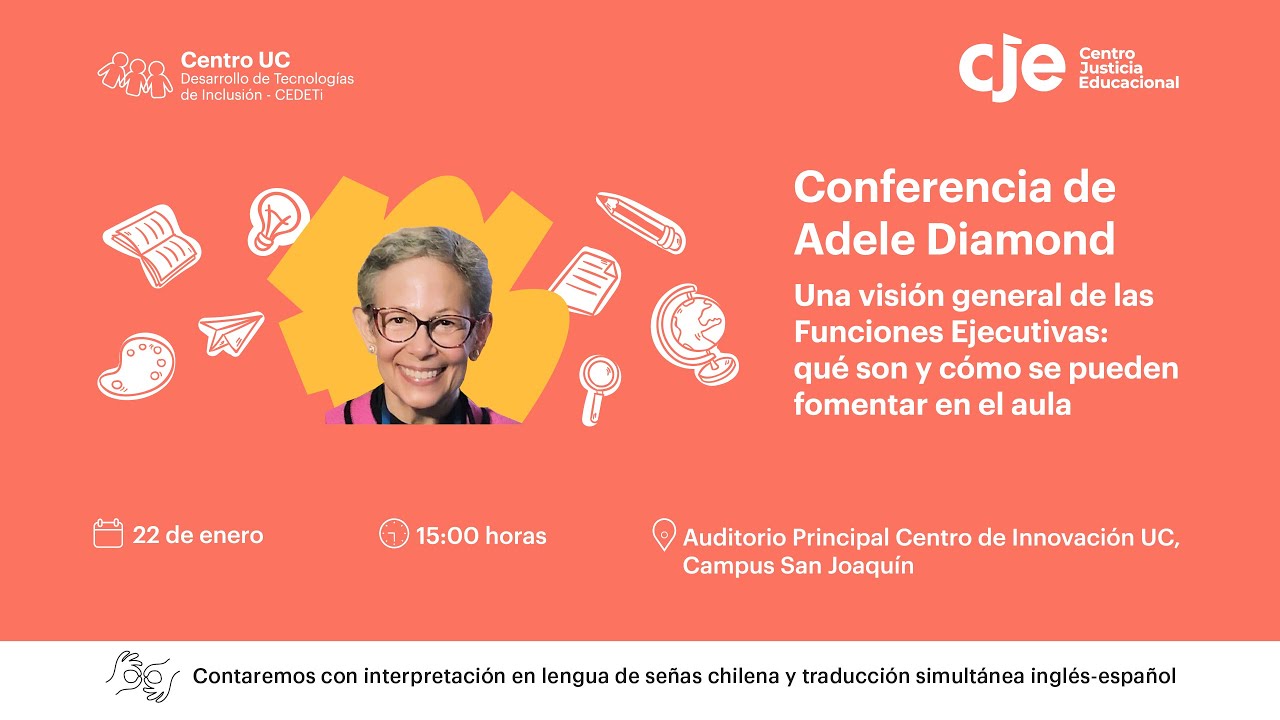 Centro UC
Desarrollo de Tecnologías de Inclusión - CEDETi

cje Centro Justicia Educacional

Conferencia de Adele Diamond

Una visión general de las Funciones Ejecutivas: qué son y cómo se pueden fomentar en el aula

22 de enero

15:00 horas

Auditorio Principal Centro de Innovación UC, Campus San Joaquín

Contaremos con interpretación en lengua de señas chilena y traducción simultánea inglés-español